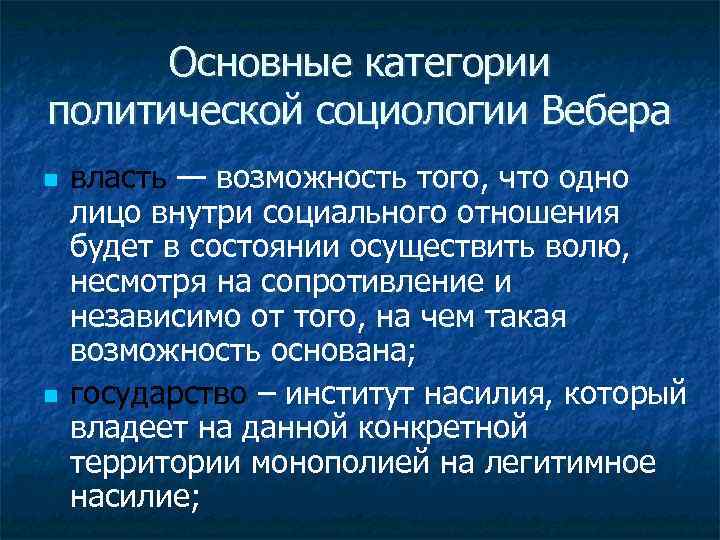 Основные категории политической социологии Вебера

власть — возможность того, что одно лицо внутри социального отношения будет в состоянии осуществить волю, несмотря на сопротивление и независимо от того, на чем такая возможность основана;

государство – институт насилия, который владеет на данной конкретной территории монополией на легитимное насилие;